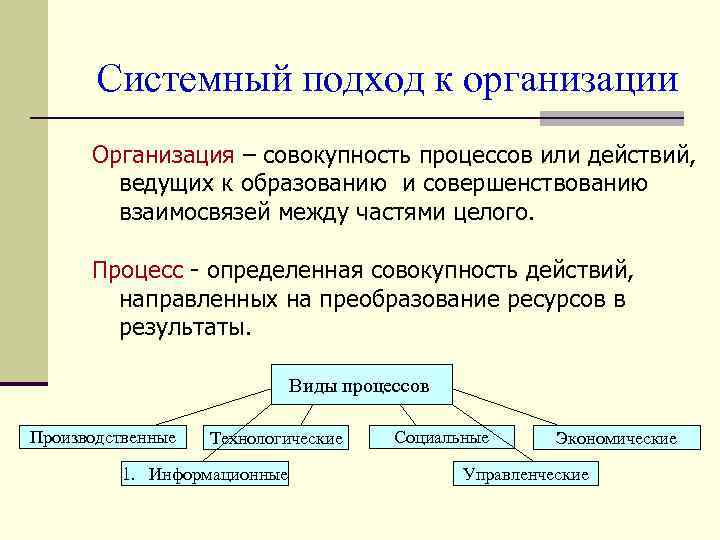 Системный подход к организации

Организация – совокупность процессов или действий, ведущих к образованию и совершенствованию взаимосвязей между частями целого.

Процесс - определенная совокупность действий, направленных на преобразование ресурсов в результаты.

Виды процессов

Производственные

Технологические

Социальные

Экономические

1. Информационные

Управленческие